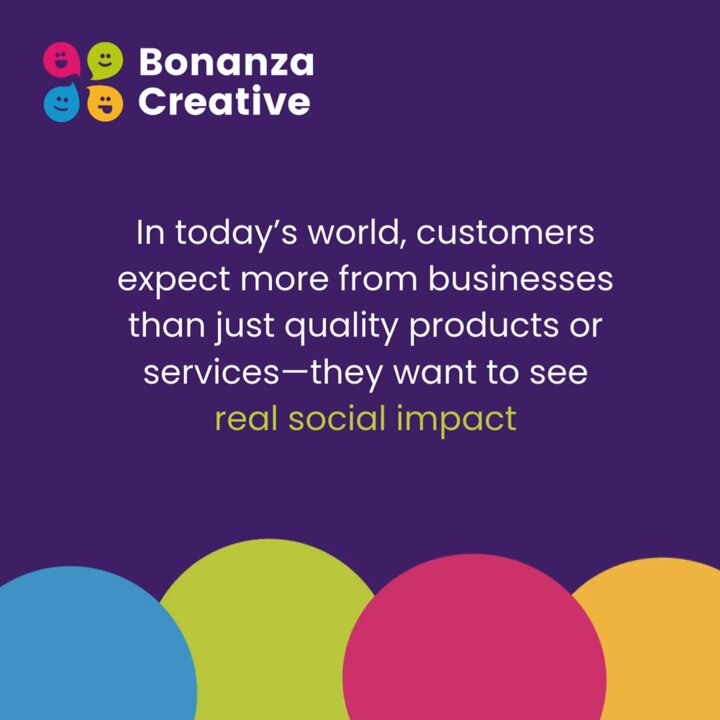 Bonanza
Creative

In today's world, customers expect more from businesses than just quality products or services—they want to see real social impact